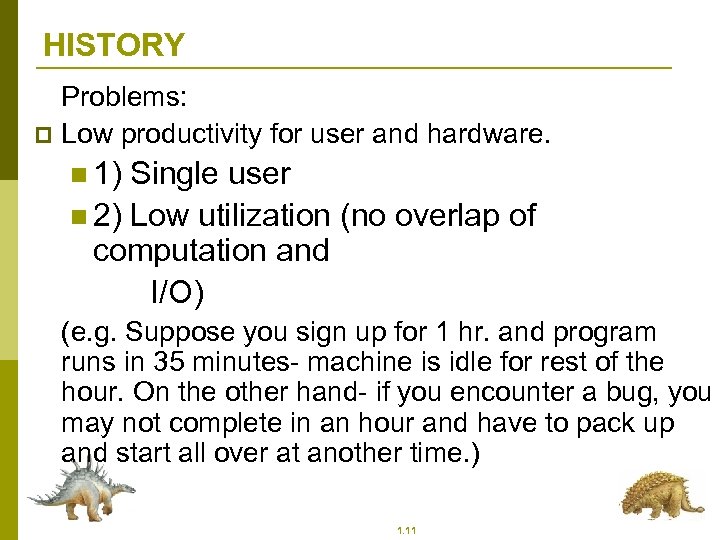 HISTORY

Problems:

Low productivity for user and hardware.

1) Single user

2) Low utilization (no overlap of computation and I/O)

(e.g. Suppose you sign up for 1 hr. and program runs in 35 minutes- machine is idle for rest of the hour. On the other hand- if you encounter a bug, you may not complete in an hour and have to pack up and start all over at another time.)

1.11